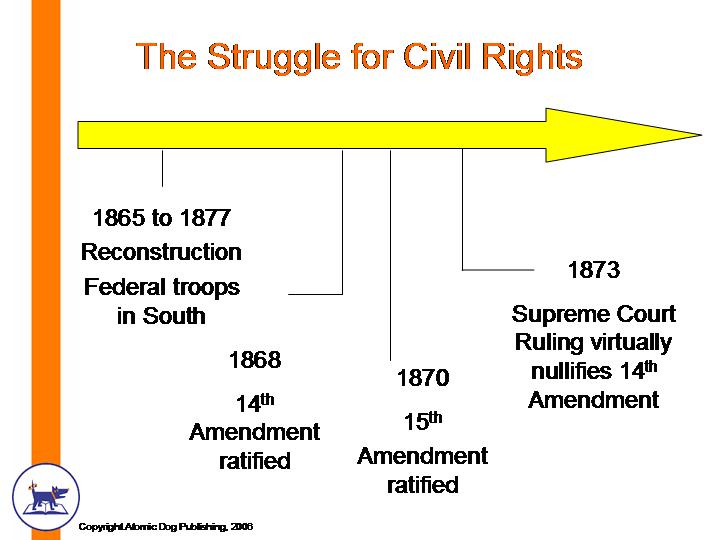 The Struggle for Civil Rights

1865 to 1877
Reconstruction
Federal troops in South

1868
$14^{th}$ Amendment ratified

1870
$15^{th}$ Amendment ratified

1873
Supreme Court Ruling virtually nullifies $14^{th}$ Amendment

Copyright Atomic Dog Publishing, 2006